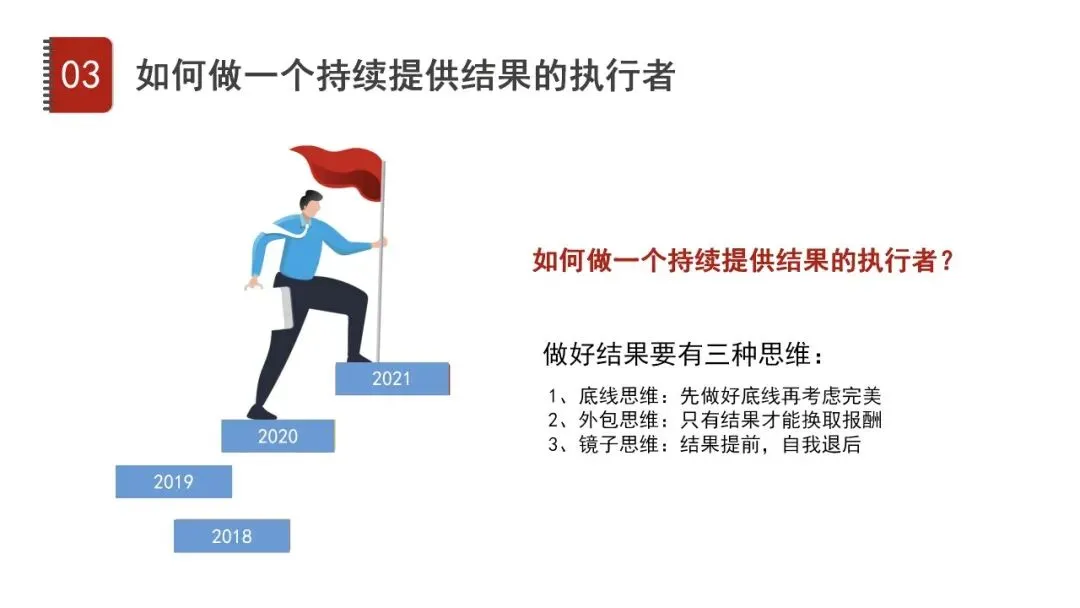 03 如何做一个持续提供结果的执行者

2021
2020
2019
2018

如何做一个持续提供结果的执行者？

做好结果要有三种思维：

1、底线思维：先做好底线再考虑完美
2、外包思维：只有结果才能换取报酬
3、镜子思维：结果提前，自我退后